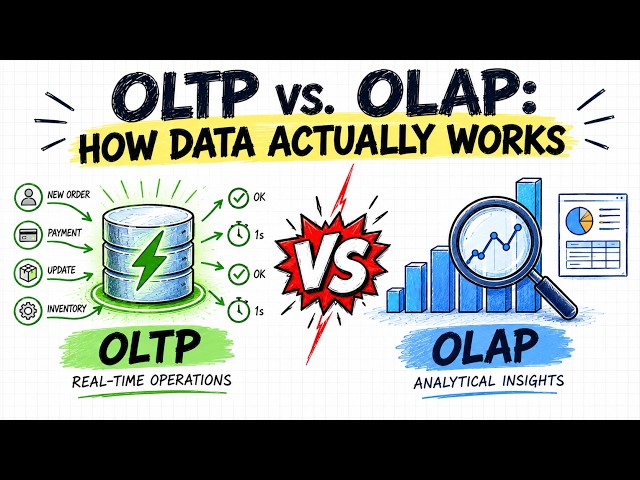 OLTP vs. OLAP:
HOW DATA ACTUALLY WORKS

NEW ORDER
PAYMENT
UPDATE
INVENTORY

OK
1s
OK
1s

VS

OLTP
REAL-TIME OPERATIONS

OLAP
ANALYTICAL INSIGHTS